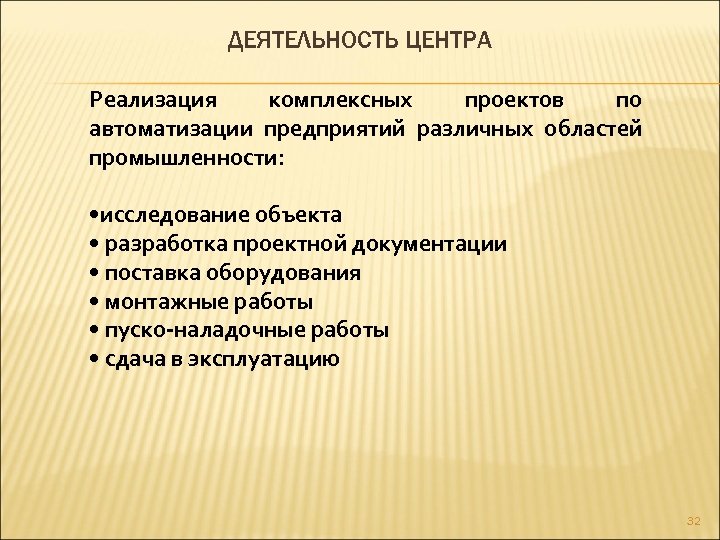 ДЕЯТЕЛЬНОСТЬ ЦЕНТРА

Реализация комплексных проектов по автоматизации предприятий различных областей промышленности:

•исследование объекта
• разработка проектной документации
• поставка оборудования
• монтажные работы
• пуско-наладочные работы
• сдача в эксплуатацию

32